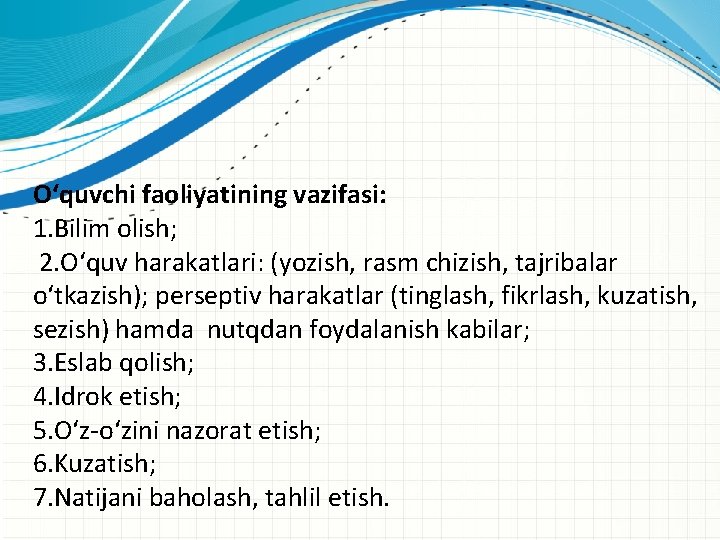 O‘quvchi faoliyatining vazifasi:
1.Bilim olish;
2.O‘quv harakatlari: (yozish, rasm chizish, tajribalar o‘tkazish); perseptiv harakatlar (tinglash, fikrlash, kuzatish, sezish) hamda nutqdan foydalanish kabilar;
3.Eslab qolish;
4.Idrok etish;
5.O‘z-o‘zini nazorat etish;
6.Kuzatish;
7.Natijani baholash, tahlil etish.